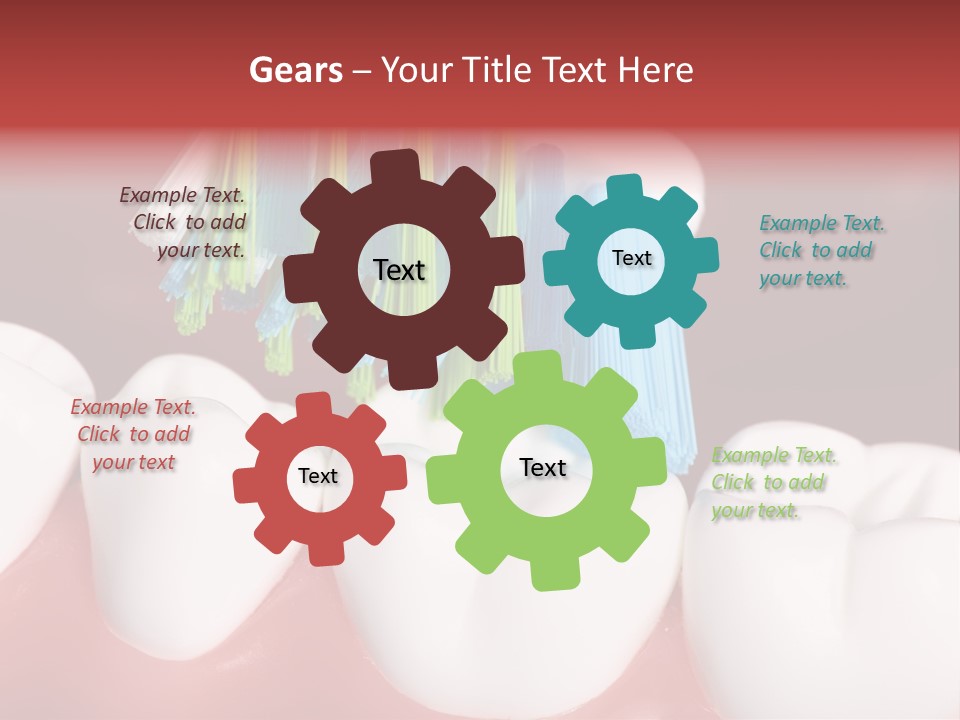 Gears – Your Title Text Here

Example Text. Click to add your text.

Text

Text

Example Text. Click to add your text.

Example Text. Click to add your text

Text

Text

Example Text. Click to add your text.